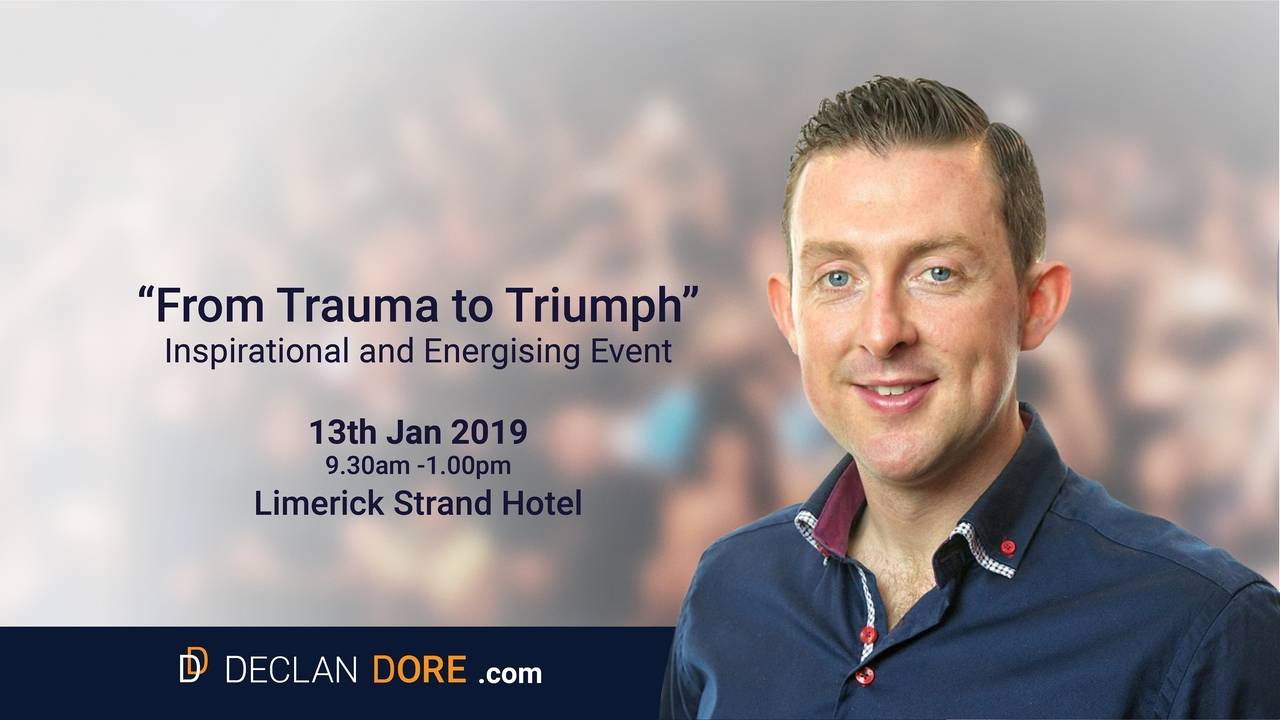 “From Trauma to Triumph”
Inspirational and Energising Event

13th Jan 2019
9.30am -1.00pm
Limerick Strand Hotel

DD DECLAN DORE .com